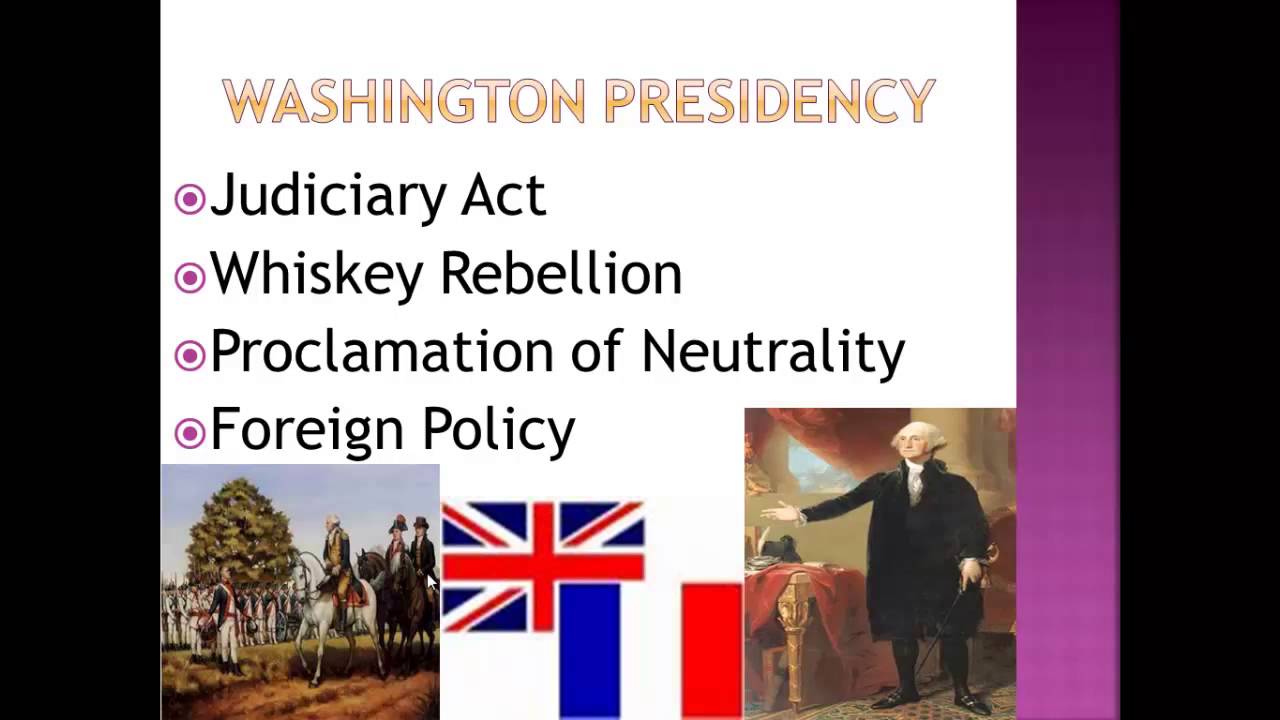 WASHINGTON PRESIDENCY

Judiciary Act
Whiskey Rebellion
Proclamation of Neutrality
Foreign Policy